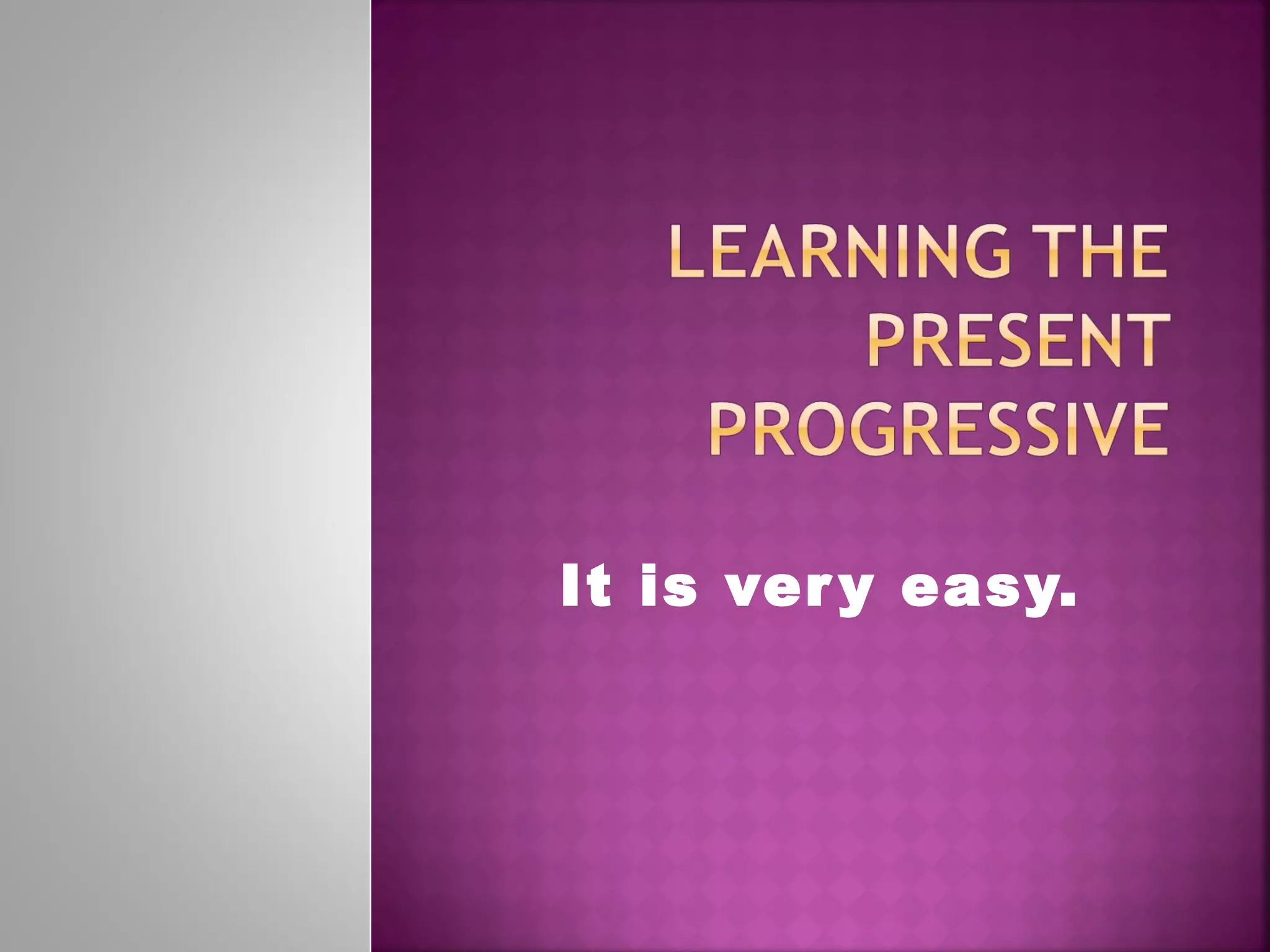 LEARNING THE PRESENT PROGRESSIVE

It is very easy.